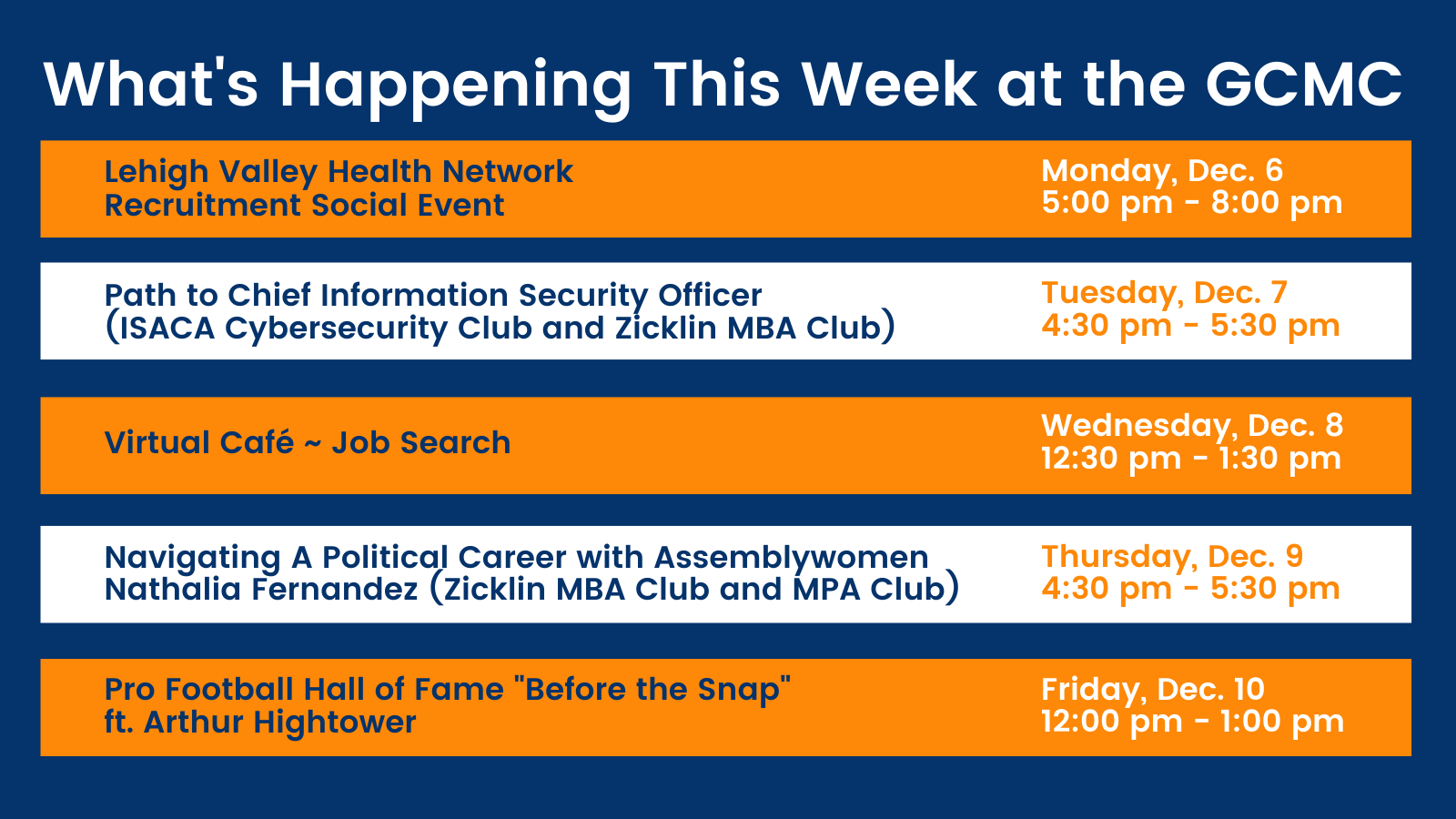 What's Happening This Week at the GCMC

Lehigh Valley Health Network
Recruitment Social Event

Monday, Dec. 6
5:00 pm - 8:00 pm

Path to Chief Information Security Officer
(ISACA Cybersecurity Club and Zicklin MBA Club)

Tuesday, Dec. 7
4:30 pm - 5:30 pm

Virtual Café ~ Job Search

Wednesday, Dec. 8
12:30 pm - 1:30 pm

Navigating A Political Career with Assemblywomen Nathalia Fernandez (Zicklin MBA Club and MPA Club)

Thursday, Dec. 9
4:30 pm - 5:30 pm

Pro Football Hall of Fame "Before the Snap"
ft. Arthur Hightower

Friday, Dec. 10
12:00 pm - 1:00 pm